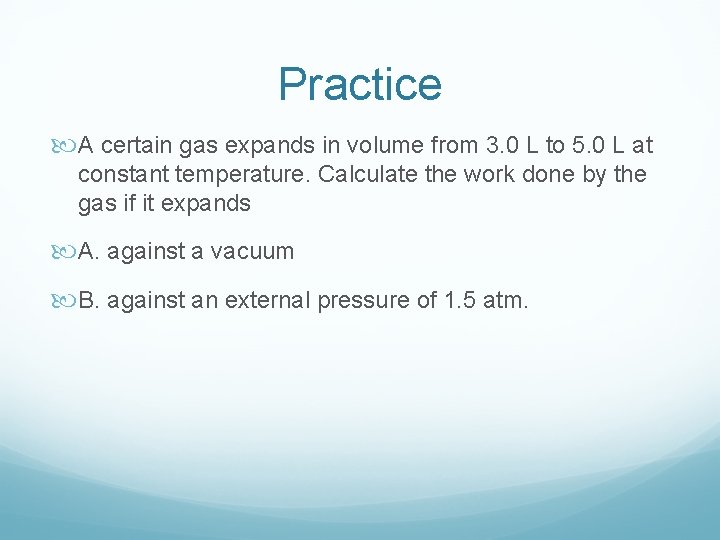 Practice

A certain gas expands in volume from 3.0 L to 5.0 L at constant temperature. Calculate the work done by the gas if it expands

A. against a vacuum

B. against an external pressure of 1.5 atm.